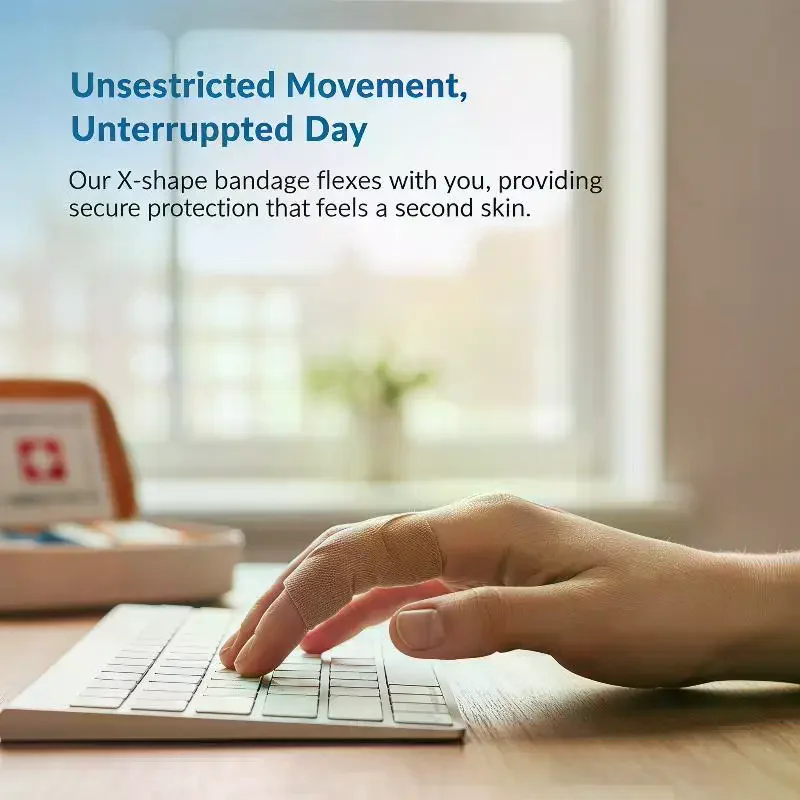 Unsestricted Movement, Unterruppted Day

Our X-shape bandage flexes with you, providing secure protection that feels a second skin.